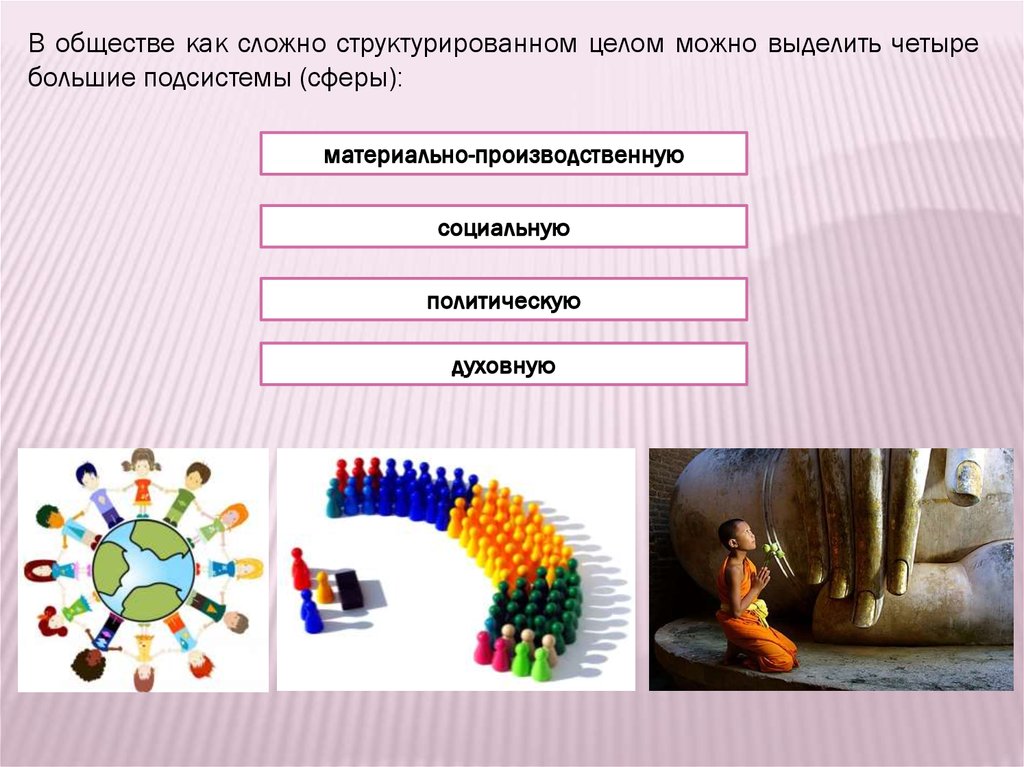 В обществе как сложно структурированном целом можно выделить четыре большие подсистемы (сферы):

материально-производственную

социальную

политическую

духовную